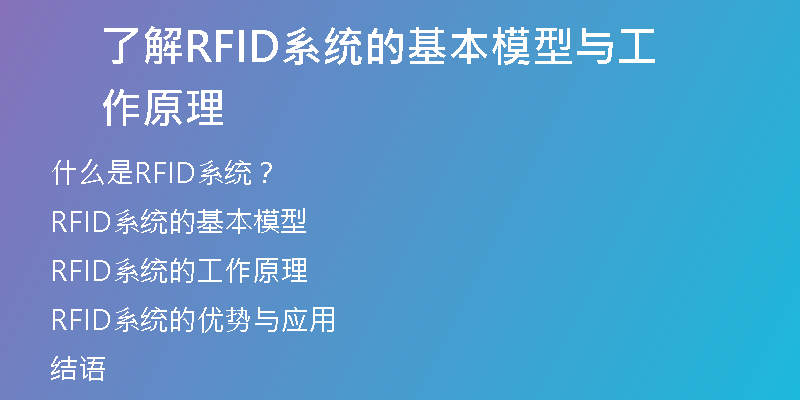 了解RFID系统的基本模型与工作原理

什么是RFID系统？

RFID系统的基本模型

RFID系统的工作原理

RFID系统的优势与应用

结语